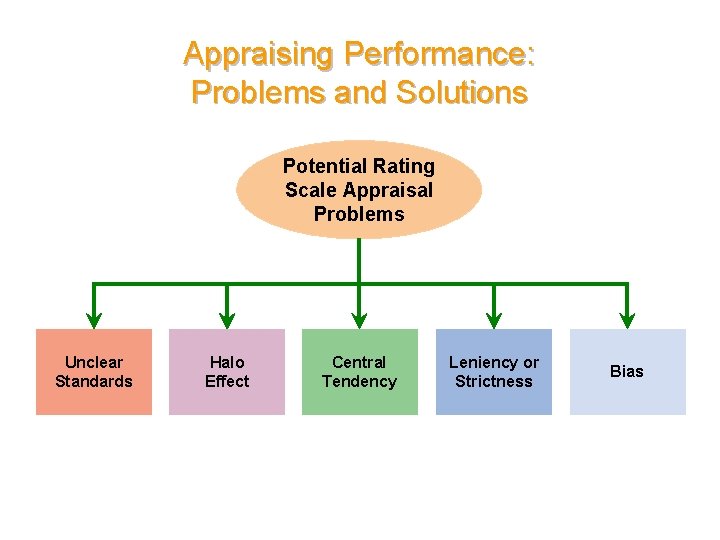 Appraising Performance: Problems and Solutions

Potential Rating Scale Appraisal Problems

Unclear Standards

Halo Effect

Central Tendency

Leniency or Strictness

Bias